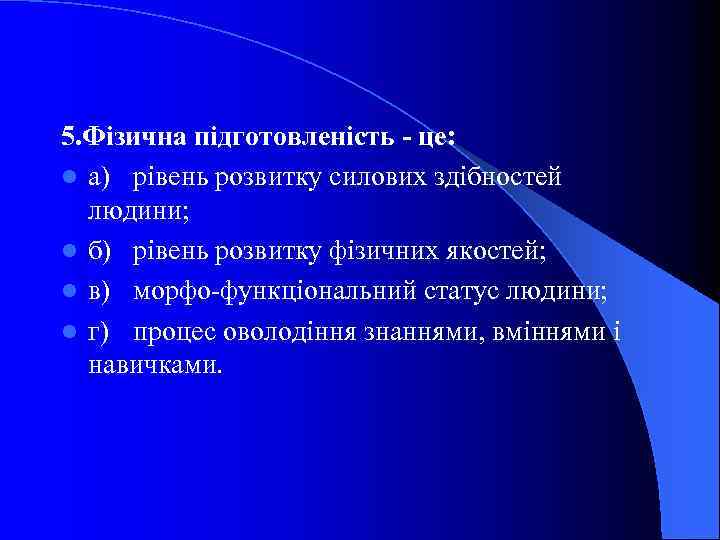 5.Фізична підготовленість - це:

а) рівень розвитку силових здібностей людини;

б) рівень розвитку фізичних якостей;

в) морфо-функціональний статус людини;

г) процес оволодіння знаннями, вміннями і навичками.